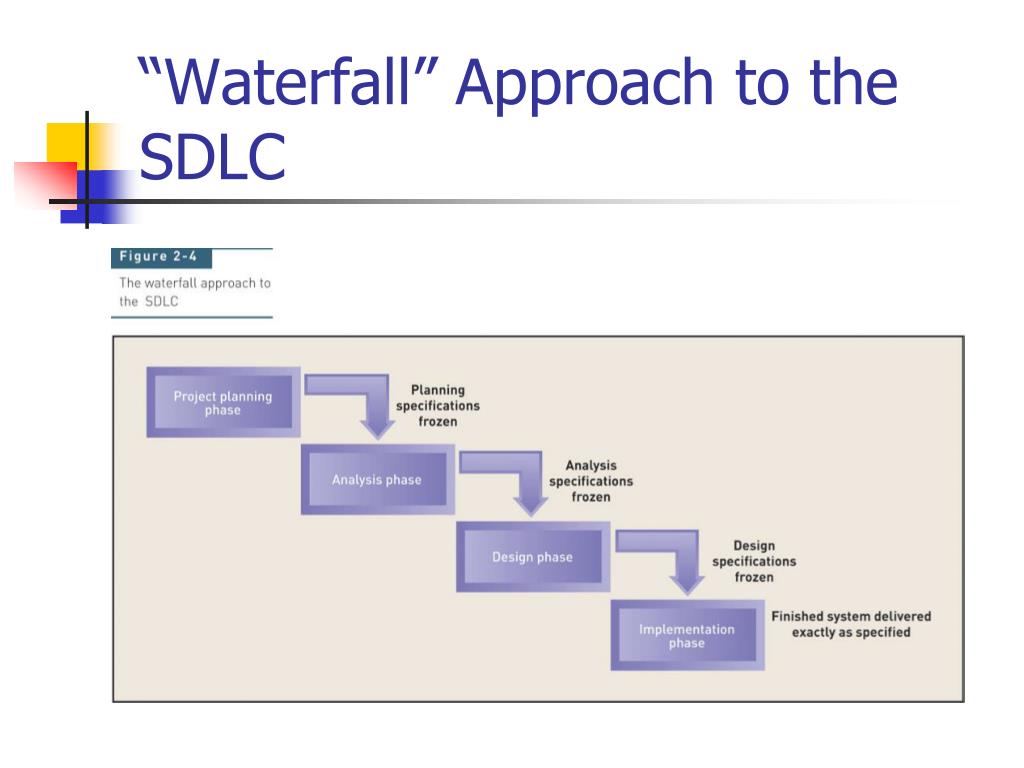 “Waterfall” Approach to the SDLC

Figure 2-4
The waterfall approach to the SDLC

Project planning phase

Planning specifications frozen

Analysis phase

Analysis specifications frozen

Design phase

Design specifications frozen

Implementation phase

Finished system delivered exactly as specified